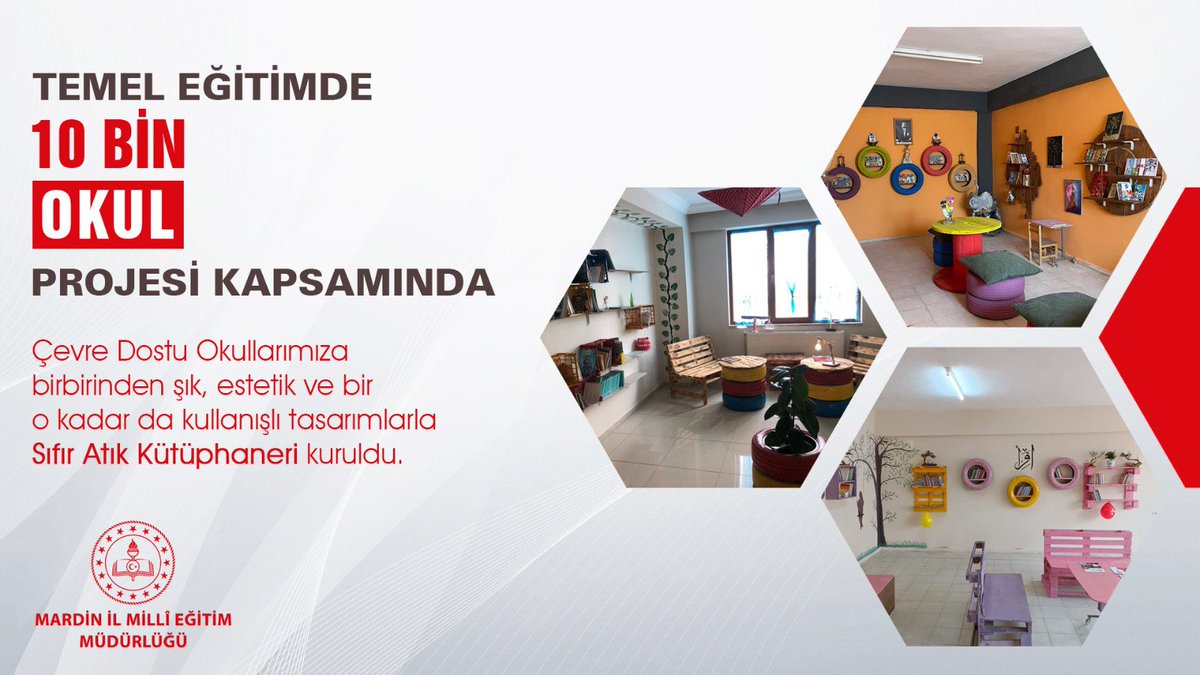 TEMEL EĞİTİMDE
10 BİN
OKUL
PROJESİ KAPSAMINDA

Çevre Dostu Okullarımıza birbirinden şık, estetik ve bir o kadar da kullanışlı tasarımlarla Sıfır Atık Kütüphaneri kuruldu.

MARDİN İL MİLLÎ EĞİTİM MÜDÜRLÜĞÜ